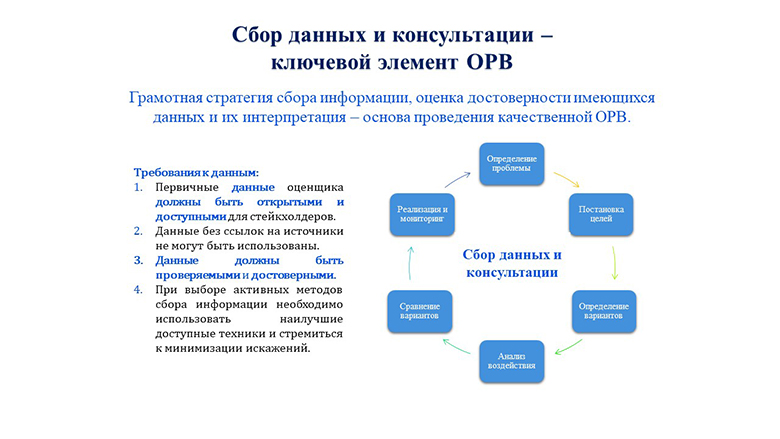 Сбор данных и консультации – ключевой элемент ОРВ

Грамотная стратегия сбора информации, оценка достоверности имеющихся данных и их интерпретация – основа проведения качественной ОРВ.

Требования к данным:
1. Первичные данные оценщика должны быть открытыми и доступными для стейкхолдеров.
2. Данные без ссылок на источники не могут быть использованы.
3. Данные должны быть проверяемыми и достоверными.
4. При выборе активных методов сбора информации необходимо использовать наилучшие доступные техники и стремиться к минимизации искажений.

Определение проблемы

Постановка целей

Определение вариантов

Анализ воздействия

Сравнение вариантов

Реализация и мониторинг

Сбор данных и консультации